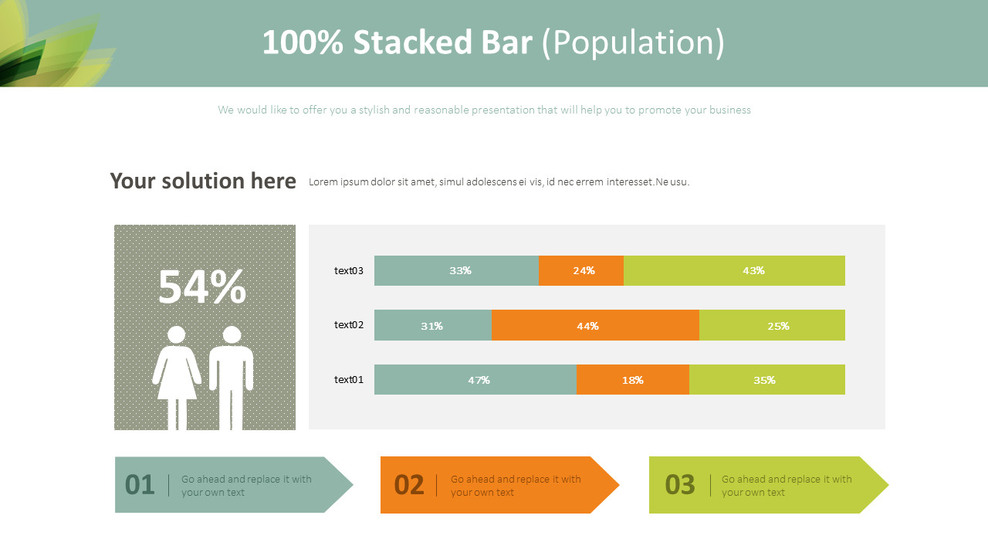 100% Stacked Bar (Population)

We would like to offer you a stylish and reasonable presentation that will help you to promote your business

Your solution here Lorem ipsum dolor sit amet, simul adolescens ei vis, id nec errem interesset.Ne usu.

54%

text03 33% 24% 43%

text02 31% 44% 25%

text01 47% 18% 35%

01 Go ahead and replace it with your own text

02 Go ahead and replace it with your own text

03 Go ahead and replace it with your own text